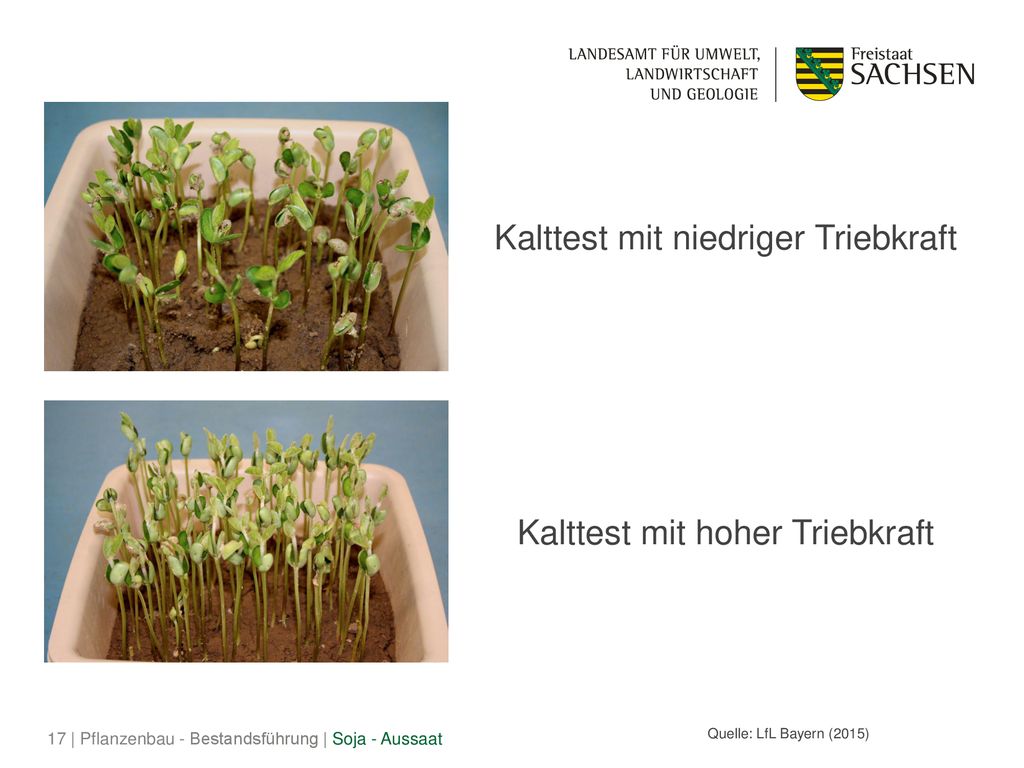 LANDESAMT FÜR UMWELT, LANDWIRTSCHAFT UND GEOLOGIE

Freistaat SACHSEN

Kalttest mit niedriger Triebkraft

Kalttest mit hoher Triebkraft

17 | Pflanzenbau - Bestandsführung | Soja - Aussaat

Quelle: LfL Bayern (2015)